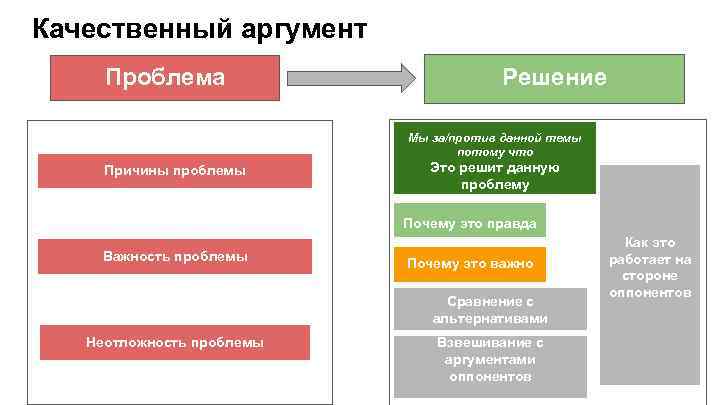 Качественный аргумент

Проблема

Решение

Причины проблемы

Важность проблемы

Неотложность проблемы

Мы за/против данной темы потому что
Это решит данную проблему

Почему это правда

Почему это важно

Сравнение с альтернативами

Взвешивание с аргументами оппонентов

Как это работает на стороне оппонентов